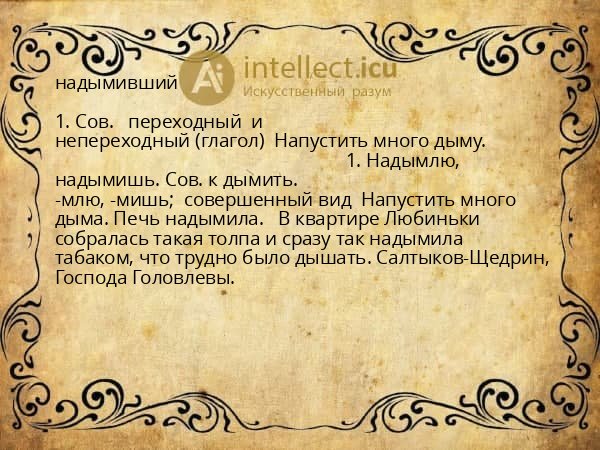 надымивший

Ai intellect.icu
Искусственный разум

1. Сов. переходный и непереходный (глагол) Напустить много дыму.
1. Надымлю, надымишь. Сов. к дымить.
-млю, -мишь; совершенный вид Напустить много дыма. Печь надымила. В квартире Любиньки собралась такая толпа и сразу так надымила табаком, что трудно было дышать. Салтыков-Щедрин, Господа Головлевы.